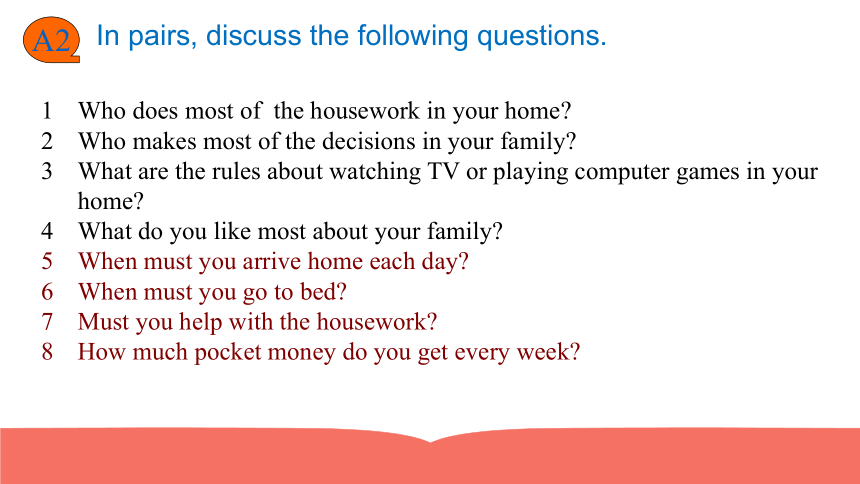 A2 In pairs, discuss the following questions.

1 Who does most of the housework in your home?
2 Who makes most of the decisions in your family?
3 What are the rules about watching TV or playing computer games in your home?
4 What do you like most about your family?
5 When must you arrive home each day?
6 When must you go to bed?
7 Must you help with the housework?
8 How much pocket money do you get every week?